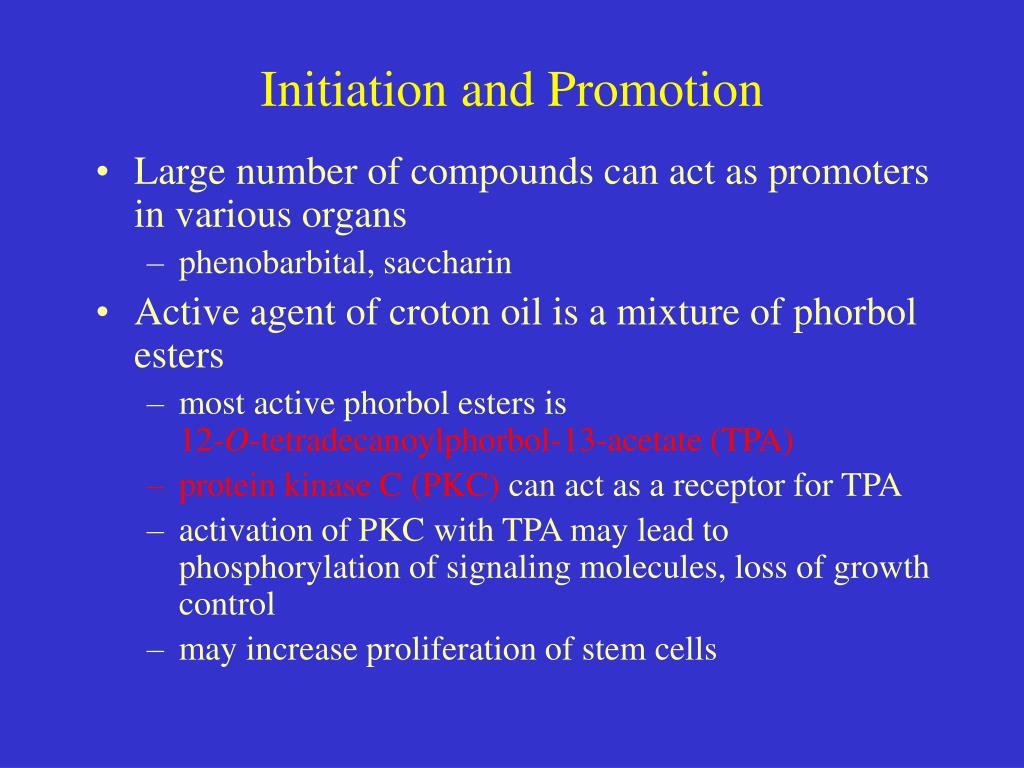 Initiation and Promotion

• Large number of compounds can act as promoters in various organs
– phenobarbital, saccharin

• Active agent of croton oil is a mixture of phorbol esters
– most active phorbol esters is 12-O-tetradecanoylphorbol-13-acetate (TPA)
– protein kinase C (PKC) can act as a receptor for TPA
– activation of PKC with TPA may lead to phosphorylation of signaling molecules, loss of growth control
– may increase proliferation of stem cells